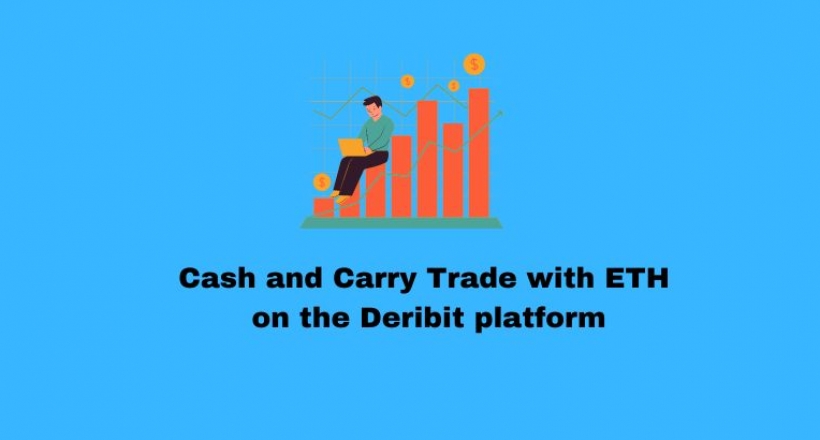 $ $ $ $

Cash and Carry Trade with ETH on the Deribit platform